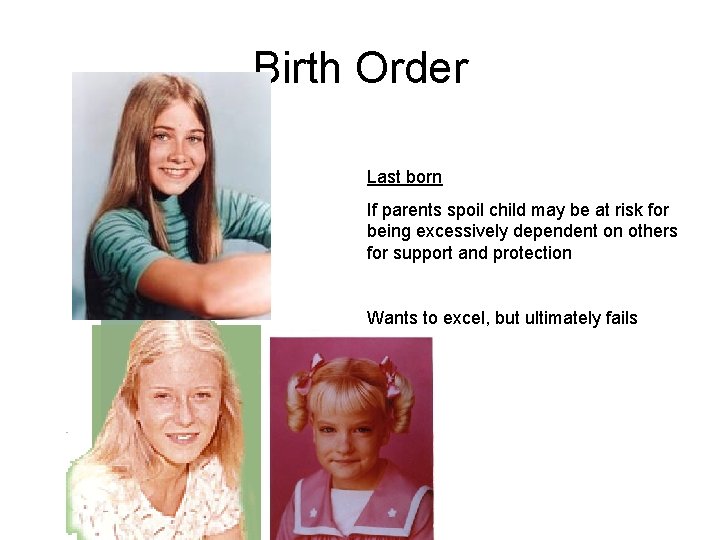 Birth Order

Last born

If parents spoil child may be at risk for being excessively dependent on others for support and protection

Wants to excel, but ultimately fails